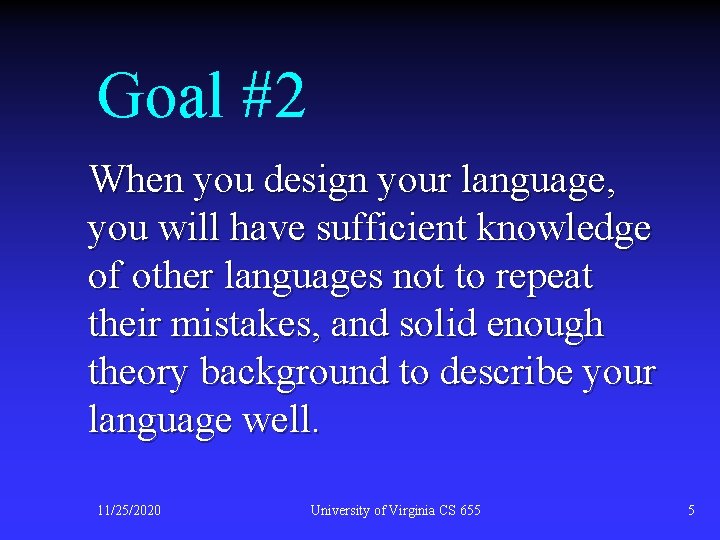 Goal #2

When you design your language, you will have sufficient knowledge of other languages not to repeat their mistakes, and solid enough theory background to describe your language well.

11/25/2020

University of Virginia CS 655

5